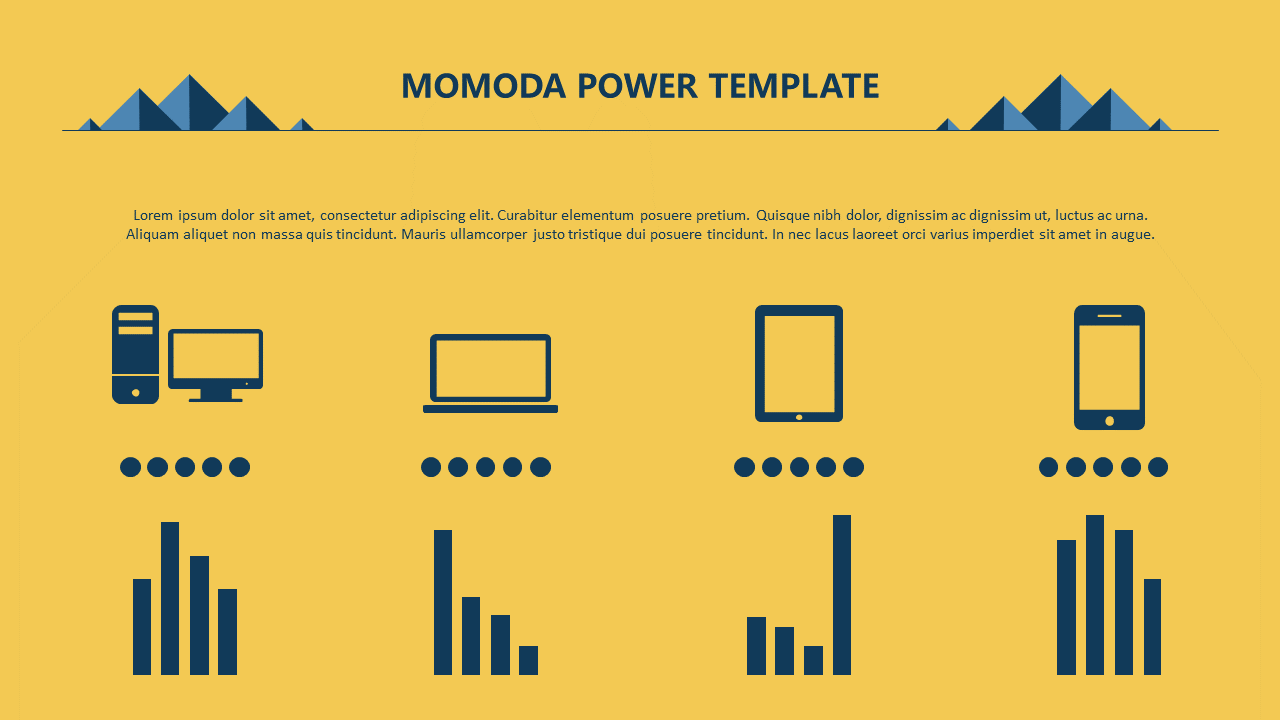 MOMODA POWER TEMPLATE

Lorem ipsum dolor sit amet, consectetur adipiscing elit. Curabitur elementum posuere pretium. Quisque nibh dolor, dignissim ac dignissim ut, luctus ac urna. Aliquam aliquet non massa quis tincidunt. Mauris ullamcorper justo tristique dui posuere tincidunt. In nec lacus laoreet orci varius imperdiet sit amet in augue.